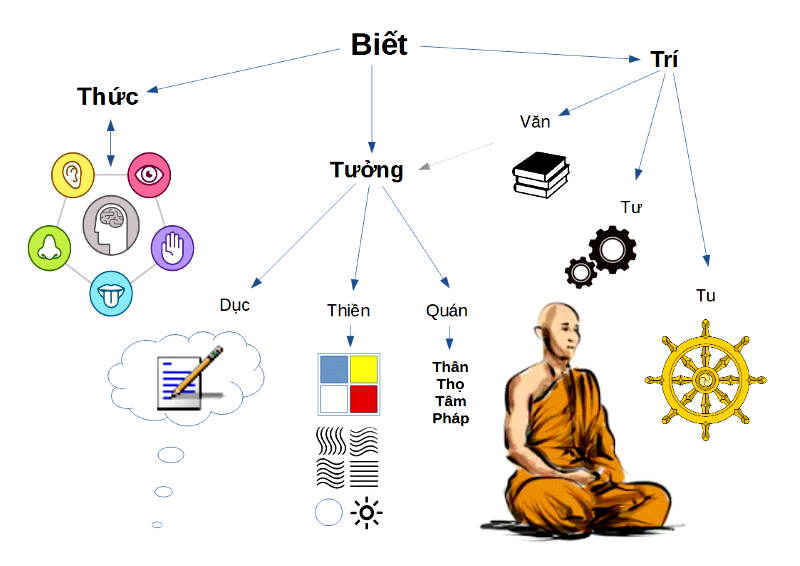 Biết

Thức

Trí

Văn

Tưởng

Tư

Tu

Dục

Thiền

Quán

Thân
Thọ
Tâm
Pháp